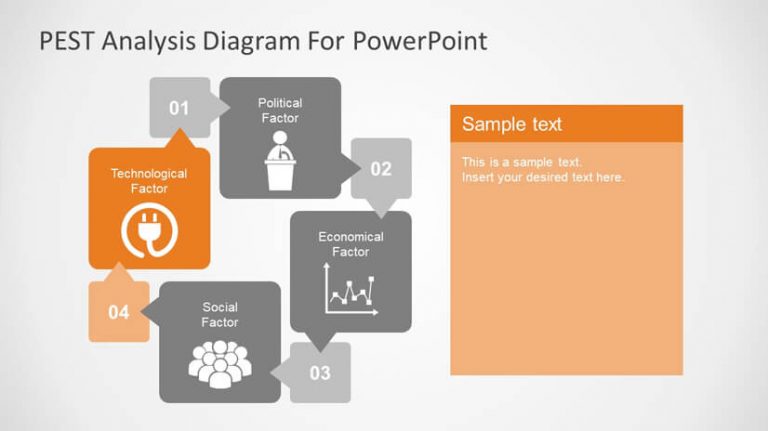 PEST Analysis Diagram For PowerPoint

01

Political Factor

02

Economical Factor

03

Social Factor

04

Technological Factor

Sample text

This is a sample text.
Insert your desired text here.